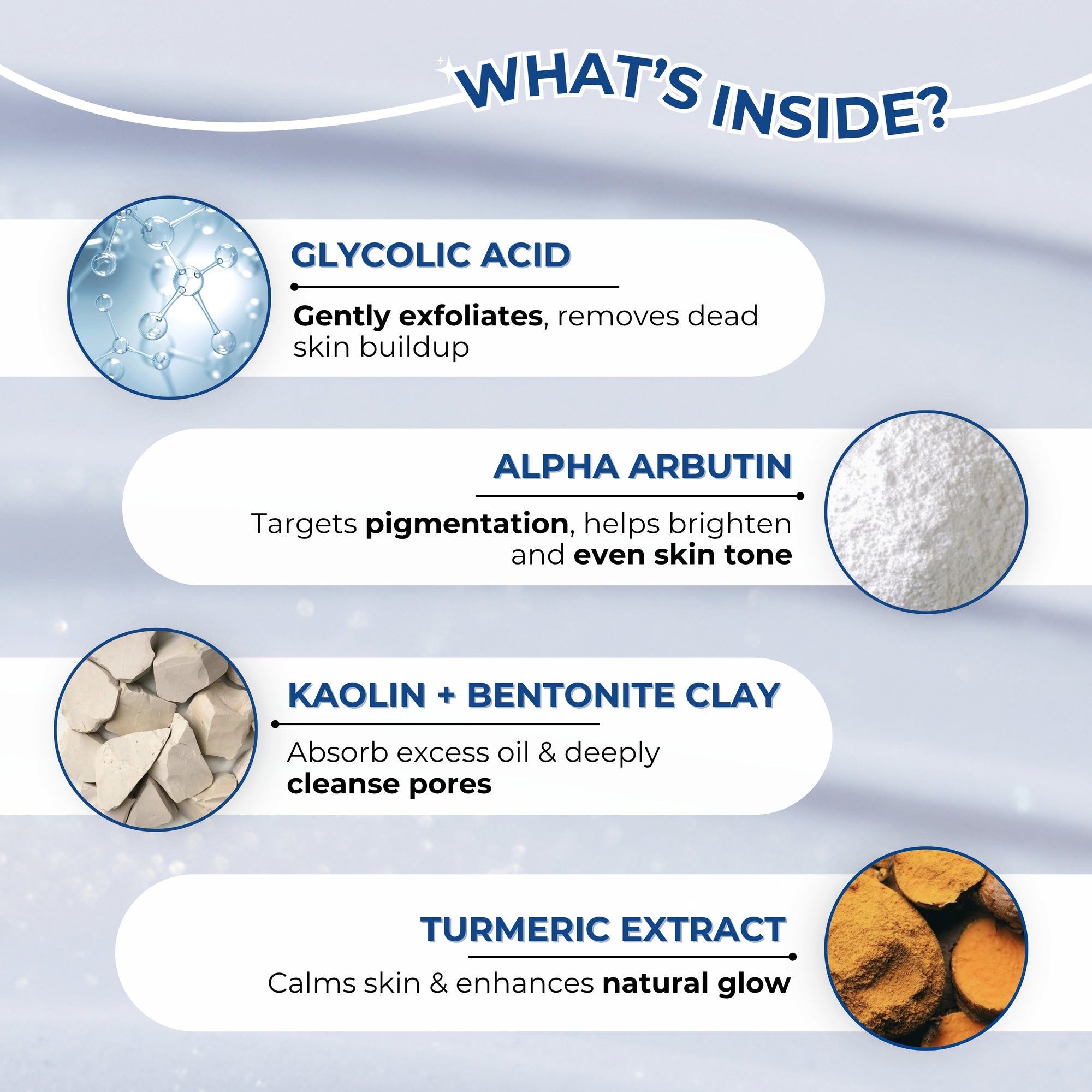 WHAT'S INSIDE?

GLYCOLIC ACID

Gently exfoliates, removes dead skin buildup

ALPHA ARBUTIN

Targets pigmentation, helps brighten and even skin tone

KAOLIN + BENTONITE CLAY

Absorb excess oil & deeply cleanse pores

TURMERIC EXTRACT

Calms skin & enhances natural glow